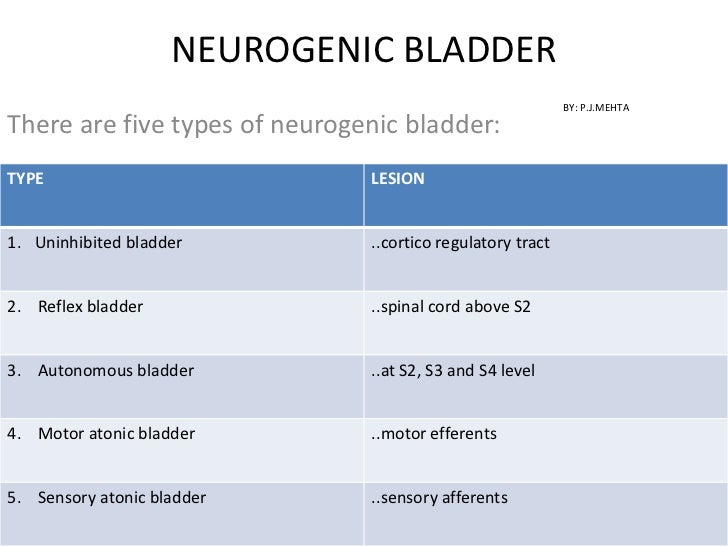 NEUROGENIC BLADDER

BY: P.J.MEHTA

There are five types of neurogenic bladder:

| TYPE | LESION |
|---|---|
| 1. Uninhibited bladder | ..cortico regulatory tract |
| 2. Reflex bladder | ..spinal cord above S2 |
| 3. Autonomous bladder | ..at S2, S3 and S4 level |
| 4. Motor atonic bladder | ..motor efferents |
| 5. Sensory atonic bladder | ..sensory afferents |